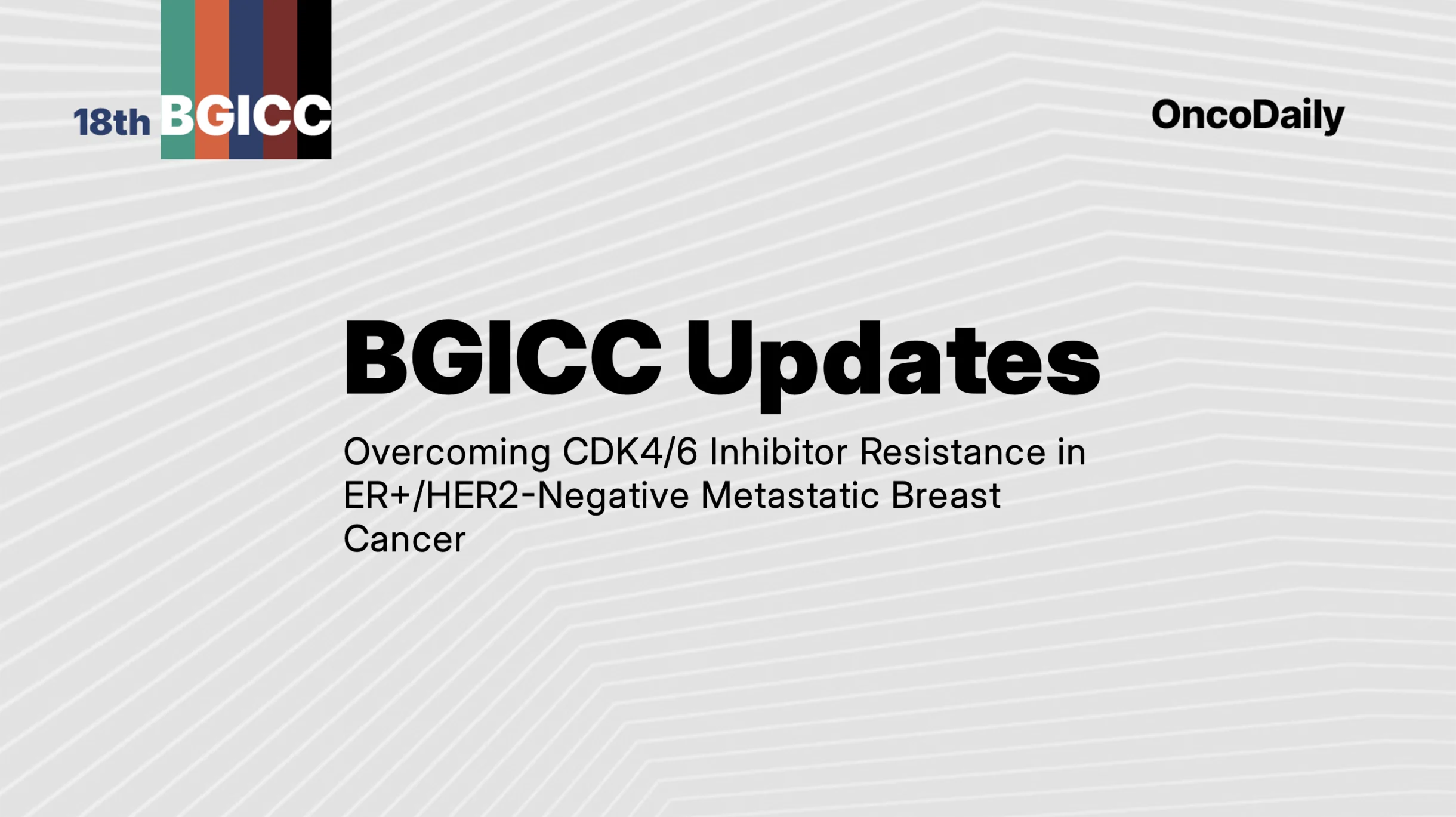 18th BGICC

OncoDaily

BGICC Updates

Overcoming CDK4/6 Inhibitor Resistance in ER+/HER2-Negative Metastatic Breast Cancer